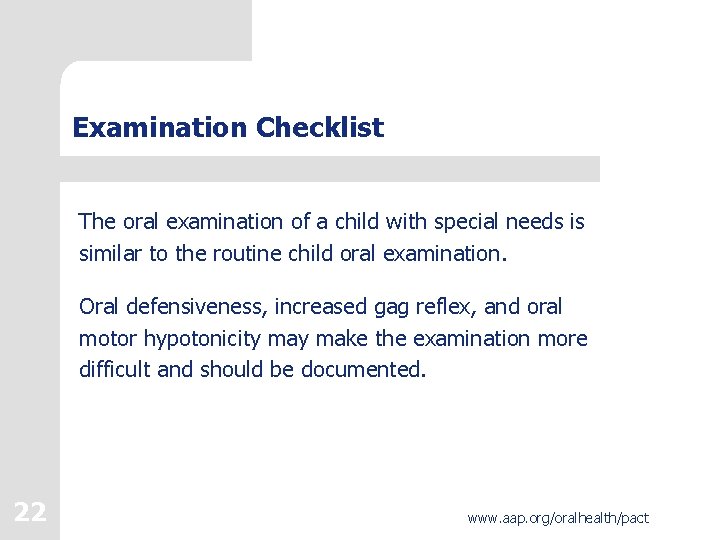 Examination Checklist

The oral examination of a child with special needs is similar to the routine child oral examination.

Oral defensiveness, increased gag reflex, and oral motor hypotonicity may make the examination more difficult and should be documented.

22

www.aap.org/oralhealth/pact